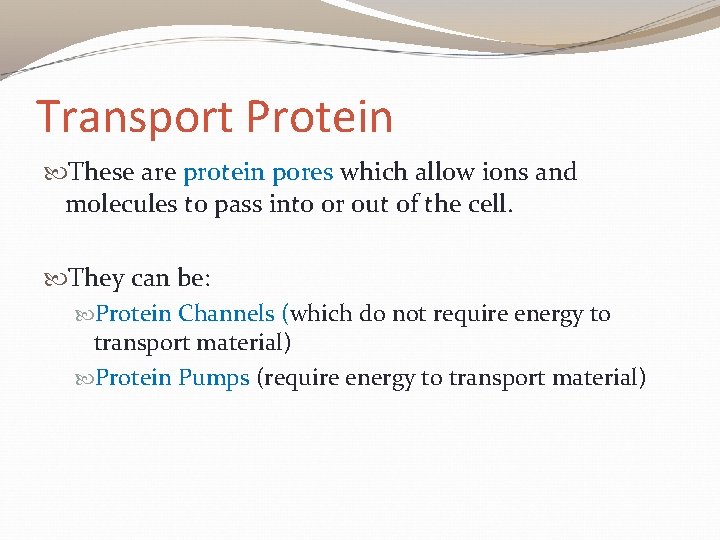 Transport Protein

These are protein pores which allow ions and molecules to pass into or out of the cell.

They can be:

Protein Channels (which do not require energy to transport material)

Protein Pumps (require energy to transport material)